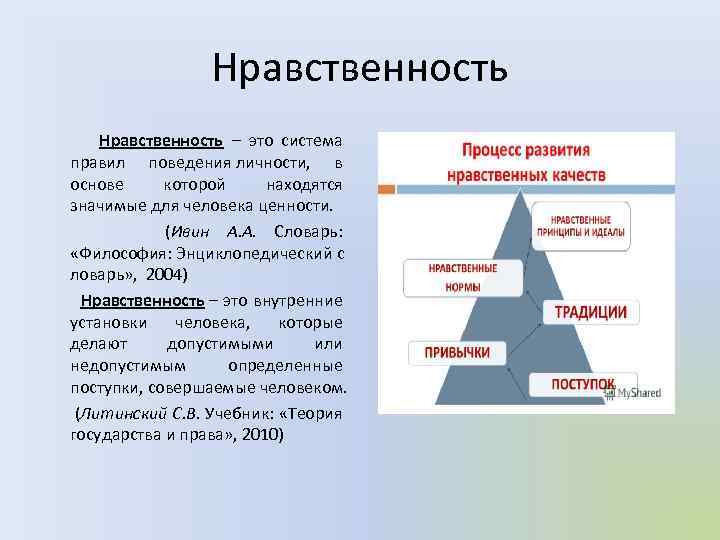 Нравственность

Нравственность – это система правил поведения личности, в основе которой находятся значимые для человека ценности.

(Ивин А.А. Словарь: «Философия: Энциклопедический с ловарь», 2004)

Нравственность – это внутренние установки человека, которые делают допустимыми или недопустимым определенные поступки, совершаемые человеком.

(Литинский С.В. Учебник: «Теория государства и права», 2010)

Процесс развития нравственных качеств

НРАВСТВЕННЫЕ ПРИНЦИПЫ И ИДЕАЛЫ

НРАВСТВЕННЫЕ НОРМЫ

ТРАДИЦИИ

ПРИВЫЧКИ

ПОСТУПОК

MyShared